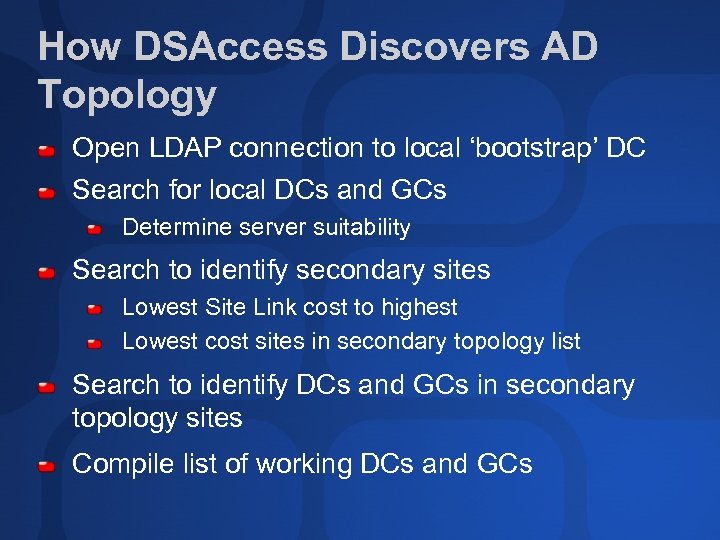 How DSAccess Discovers AD Topology

Open LDAP connection to local ‘bootstrap’ DC

Search for local DCs and GCs

Determine server suitability

Search to identify secondary sites

Lowest Site Link cost to highest

Lowest cost sites in secondary topology list

Search to identify DCs and GCs in secondary topology sites

Compile list of working DCs and GCs